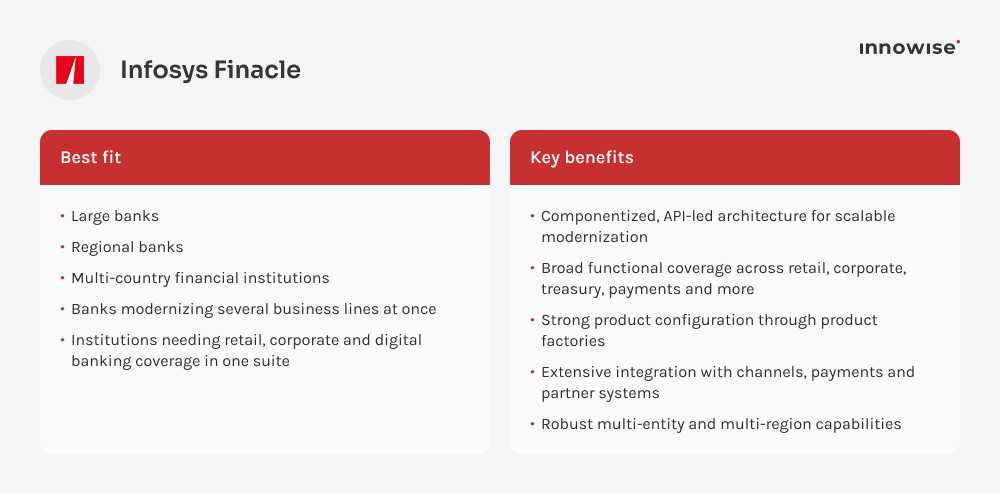 Infosys Finacle

innowise

Best fit

• Large banks
• Regional banks
• Multi-country financial institutions
• Banks modernizing several business lines at once
• Institutions needing retail, corporate and digital banking coverage in one suite

Key benefits

• Componentized, API-led architecture for scalable modernization
• Broad functional coverage across retail, corporate, treasury, payments and more
• Strong product configuration through product factories
• Extensive integration with channels, payments and partner systems
• Robust multi-entity and multi-region capabilities